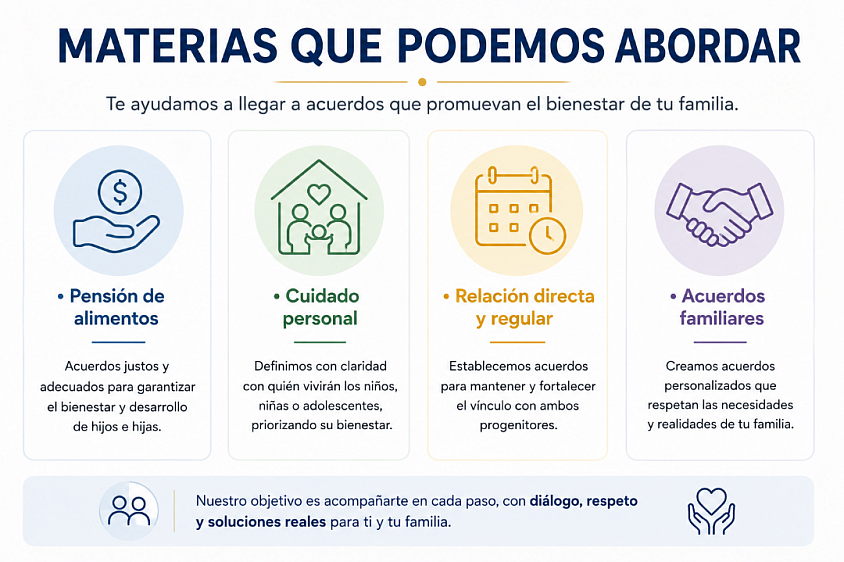 MATERIAS QUE PODEMOS ABORDAR

Te ayudamos a llegar a acuerdos que promuevan el bienestar de tu familia.

$

• Pensión de alimentos

Acuerdos justos y adecuados para garantizar el bienestar y desarrollo de hijos e hijas.

• Cuidado personal

Definimos con claridad con quién vivirán los niños, niñas o adolescentes, priorizando su bienestar.

• Relación directa y regular

Establecemos acuerdos para mantener y fortalecer el vínculo con ambos progenitores.

• Acuerdos familiares

Creamos acuerdos personalizados que respetan las necesidades y realidades de tu familia.

Nuestro objetivo es acompañarte en cada paso, con diálogo, respeto y soluciones reales para ti y tu familia.